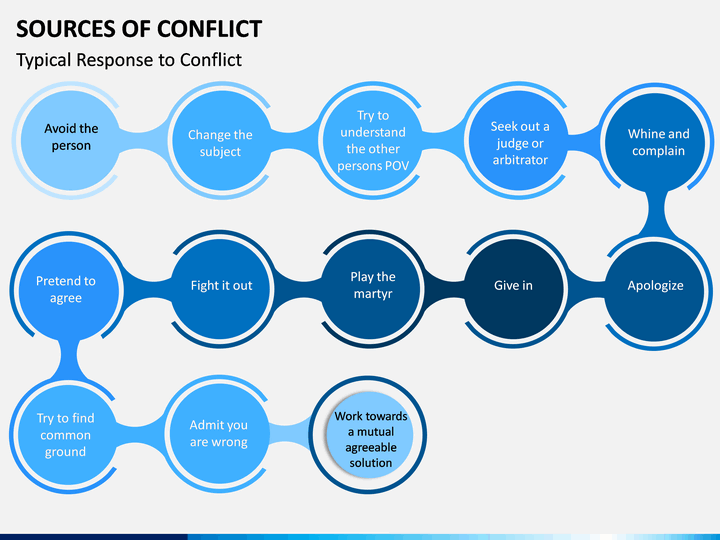 SOURCES OF CONFLICT

Typical Response to Conflict

Avoid the person

Change the subject

Try to understand the other persons POV

Seek out a judge or arbitrator

Whine and complain

Apologize

Give in

Play the martyr

Fight it out

Pretend to agree

Try to find common ground

Admit you are wrong

Work towards a mutual agreeable solution